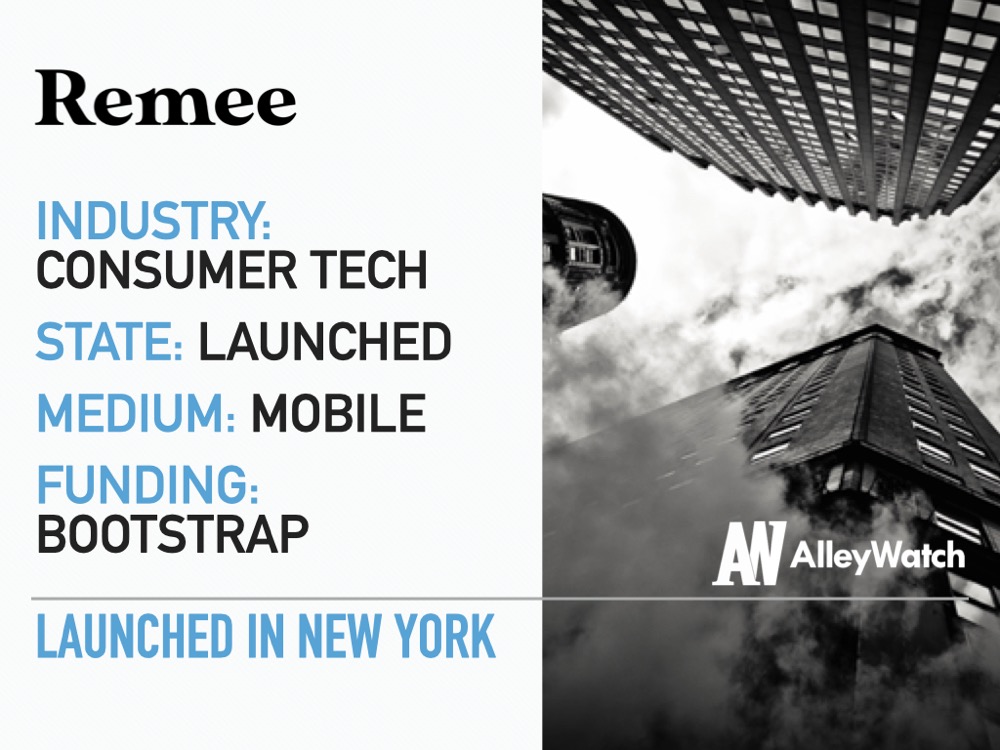 Remee

INDUSTRY: CONSUMER TECH

STATE: LAUNCHED

MEDIUM: MOBILE

FUNDING: BOOTSTRAP

AW AlleyWatch

LAUNCHED IN NEW YORK